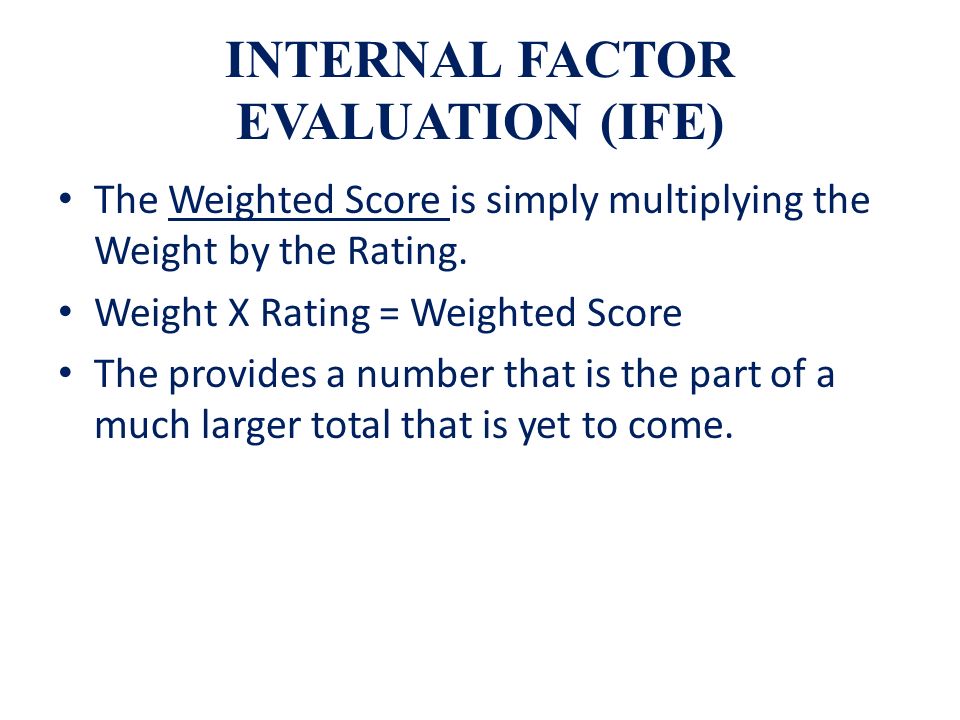 INTERNAL FACTOR EVALUATION (IFE)

• The Weighted Score is simply multiplying the Weight by the Rating.
• Weight X Rating = Weighted Score
• The provides a number that is the part of a much larger total that is yet to come.